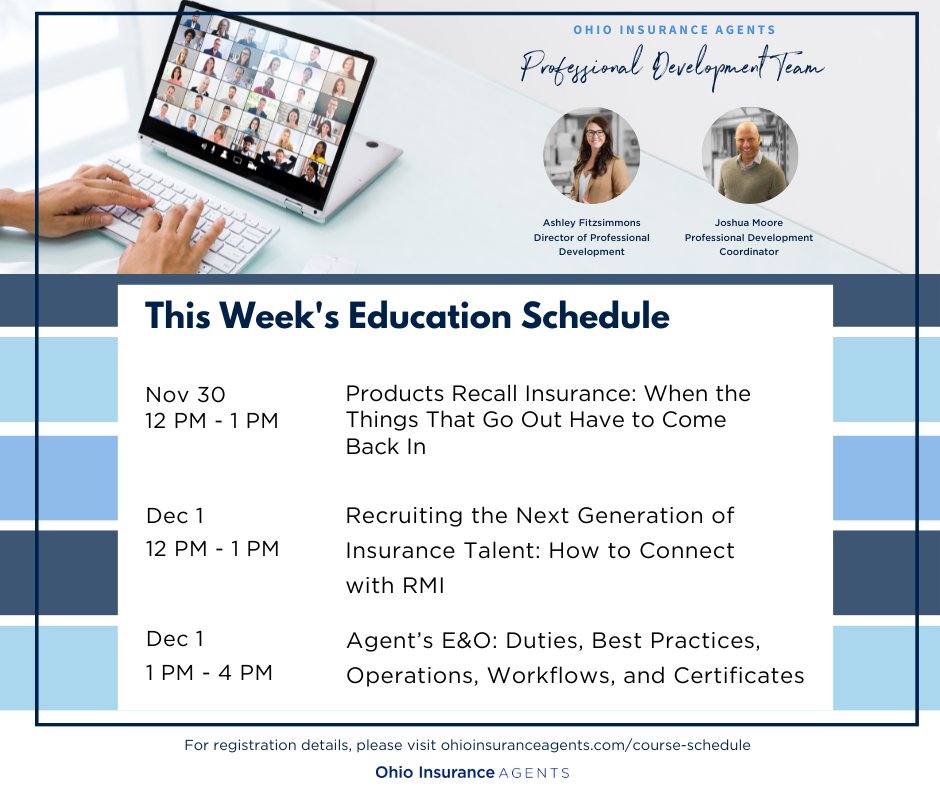 OHIO INSURANCE AGENTS
Professional Development Team

Ashley Fitzsimmons
Director of Professional Development

Joshua Moore
Professional Development Coordinator

This Week's Education Schedule

Nov 30
12 PM - 1 PM

Products Recall Insurance: When the Things That Go Out Have to Come Back In

Dec 1
12 PM - 1 PM

Recruiting the Next Generation of Insurance Talent: How to Connect with RMI

Dec 1
1 PM - 4 PM

Agent's E&O: Duties, Best Practices, Operations, Workflows, and Certificates

For registration details, please visit ohioinsuranceagents.com/course-schedule

Ohio Insurance AGENTS